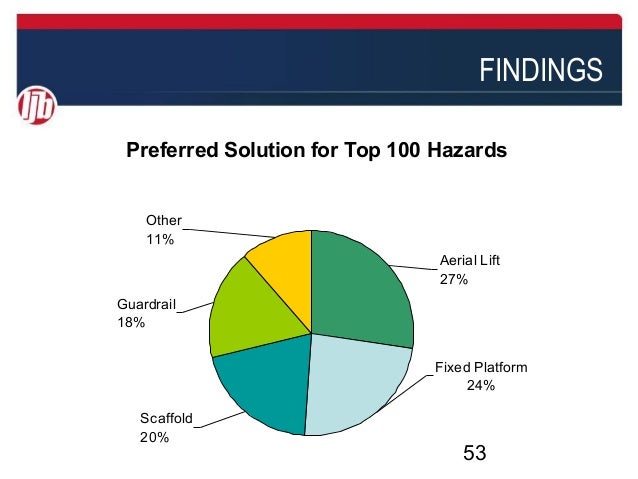 FINDINGS

ljb

Preferred Solution for Top 100 Hazards

Other
11%

Aerial Lift
27%

Guardrail
18%

Fixed Platform
24%

Scaffold
20%

53